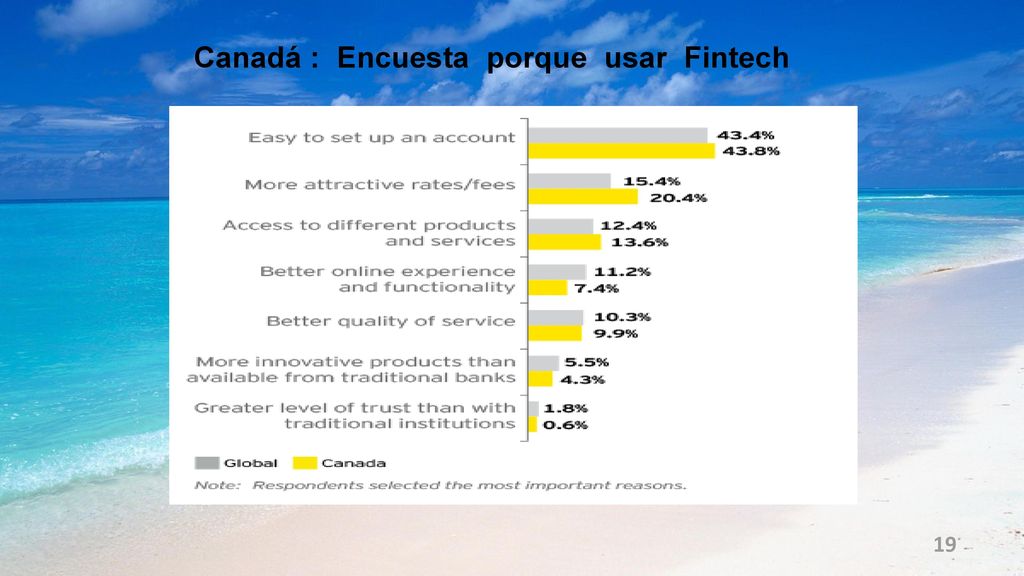 Canadá : Encuesta porque usar Fintech

Easy to set up an account 43.4% 43.8%

More attractive rates/fees 15.4% 20.4%

Access to different products and services 12.4% 13.6%

Better online experience and functionality 11.2% 7.4%

Better quality of service 10.3% 9.9%

More innovative products than available from traditional banks 5.5% 4.3%

Greater level of trust than with traditional institutions 1.8% 0.6%

Global Canada

Note: Respondents selected the most important reasons.

19